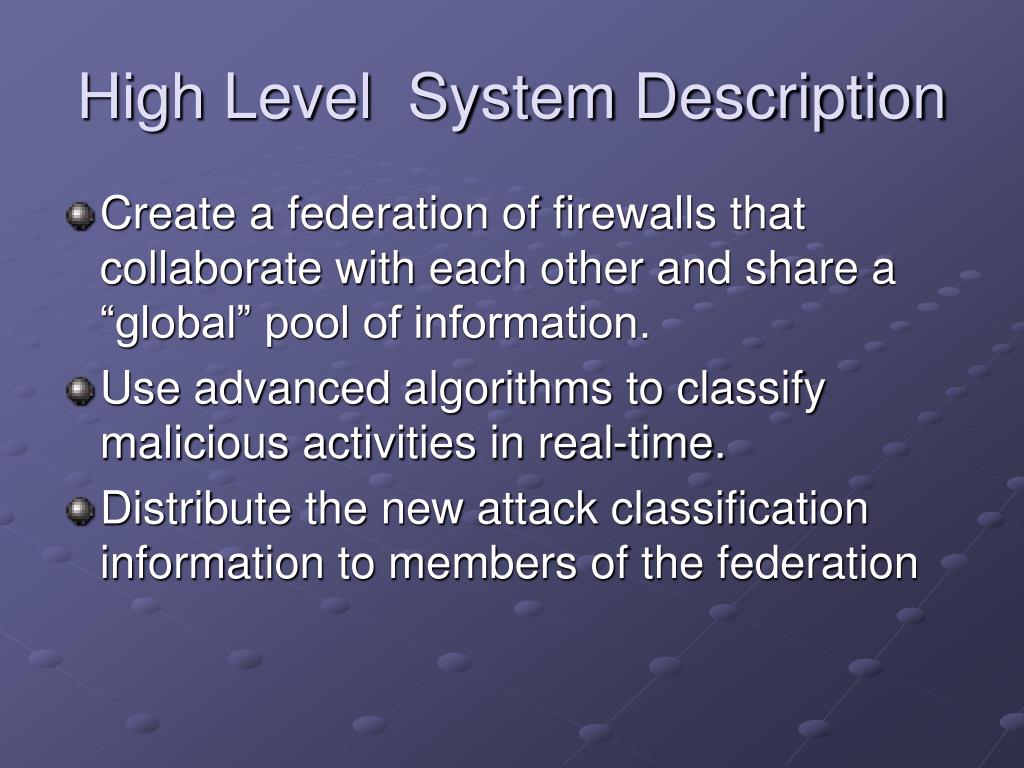 High Level  System Description

Create a federation of firewalls that collaborate with each other and share a “global” pool of information.

Use advanced algorithms to classify malicious activities in real-time.

Distribute the new attack classification information to members of the federation